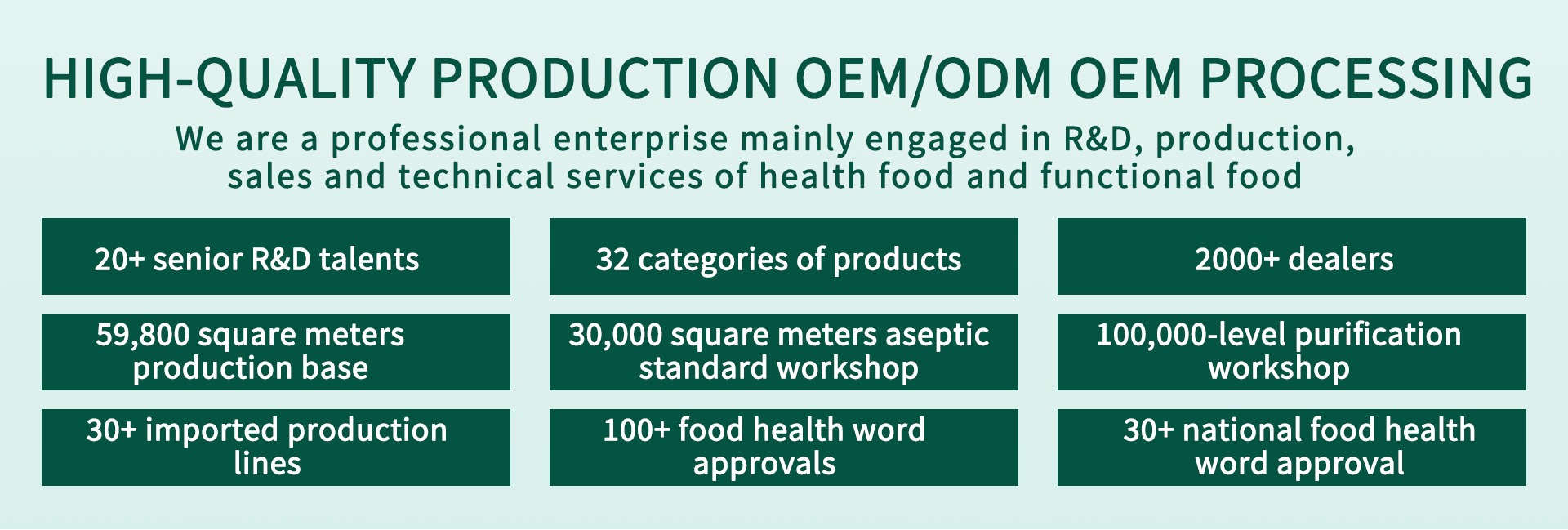 HIGH-QUALITY PRODUCTION OEM/ODM OEM PROCESSING

We are a professional enterprise mainly engaged in R&D, production, sales and technical services of health food and functional food

20+ senior R&D talents

32 categories of products

2000+ dealers

59,800 square meters production base

30,000 square meters aseptic standard workshop

100,000-level purification workshop

30+ imported production lines

100+ food health word approvals

30+ national food health word approval